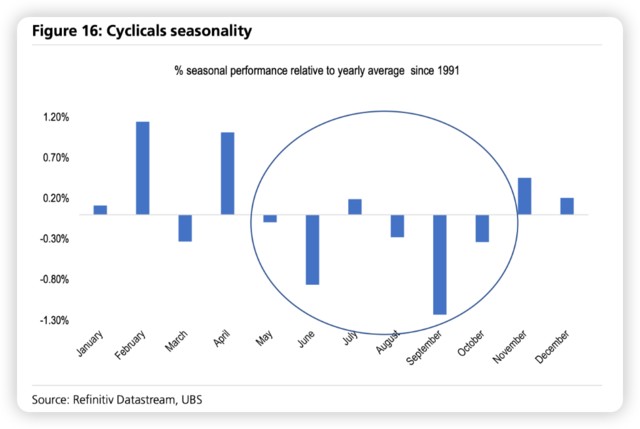 Figure 16: Cyclicals seasonality

% seasonal performance relative to yearly average since 1991

1.20%
0.70%
0.20%
-0.30%
-0.80%
-1.30%

January
February
March
April
May
June
July
August
September
October
November
December

Source: Refinitiv Datastream, UBS